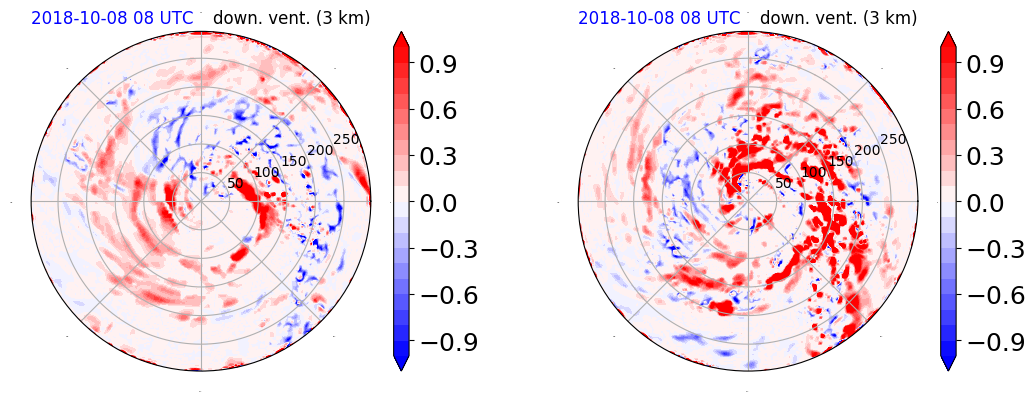 2018-10-08 08 UTC down. vent. (3 km)

50 100 150 200 250

0.9
0.6
0.3
0.0
−0.3
−0.6
−0.9

2018-10-08 08 UTC down. vent. (3 km)

50 100 150 200 250

0.9
0.6
0.3
0.0
−0.3
−0.6
−0.9